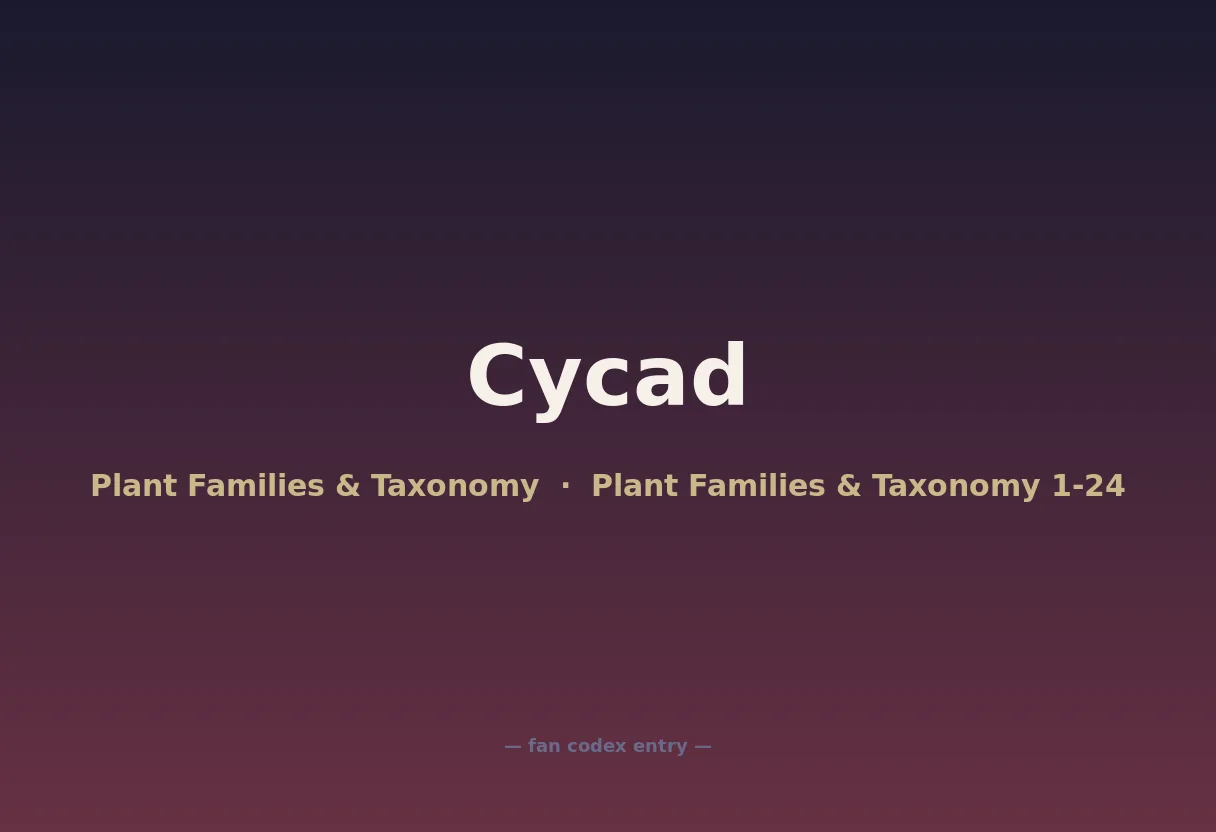 Cycad

Plant Families & Taxonomy · Plant Families & Taxonomy 1-24

— fan codex entry —